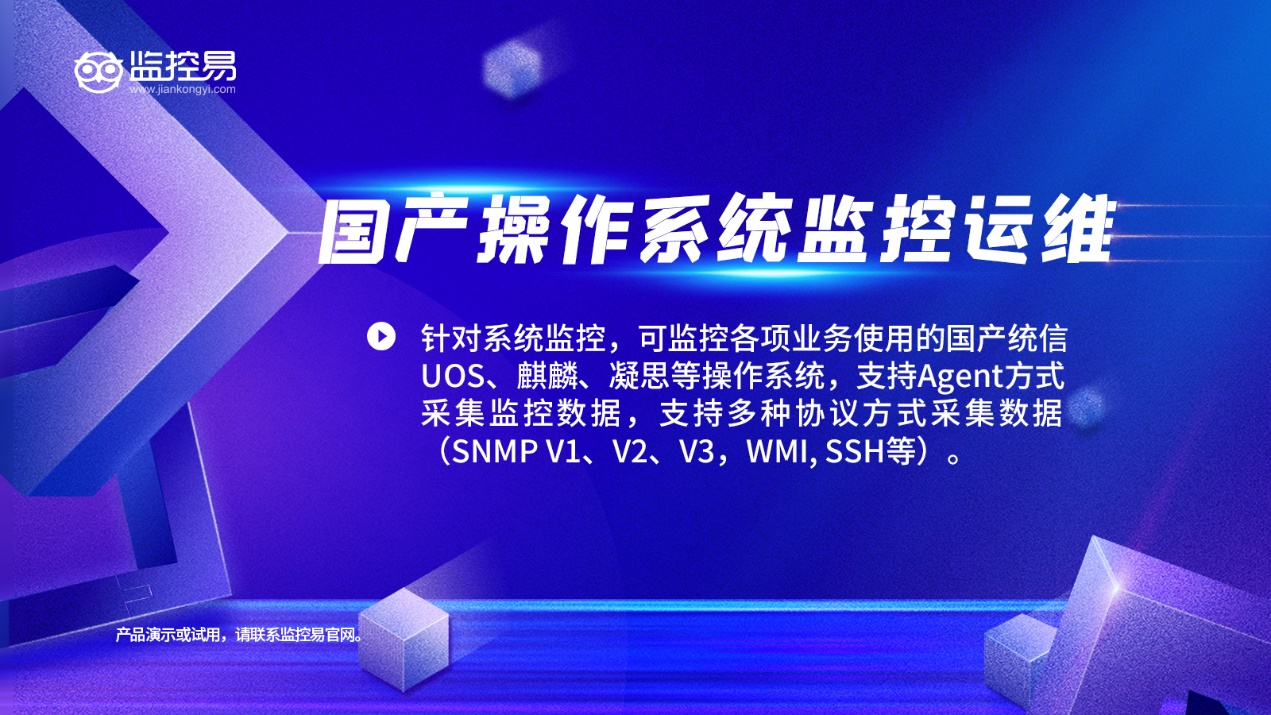 监控易
www.jiankongyi.com

国产操作系统监控运维

针对系统监控，可监控各项业务使用的国产统信UOS、麒麟、凝思等操作系统，支持Agent方式采集监控数据，支持多种协议方式采集数据（SNMP V1、V2、V3，WMI, SSH等）。

产品演示或试用，请联系监控易官网。